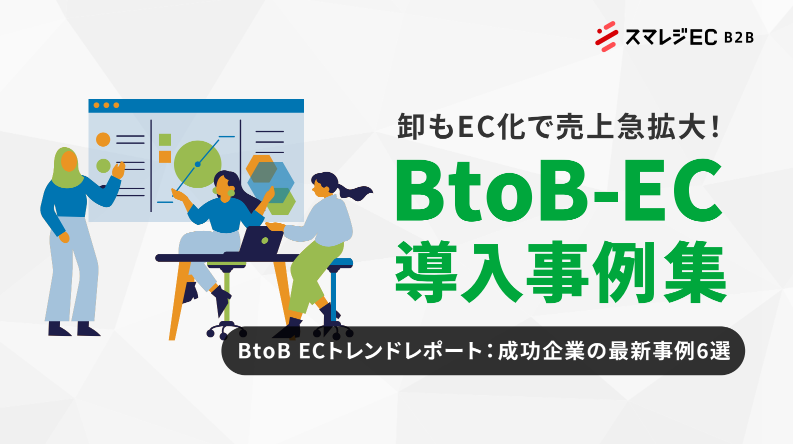 スマレジEC B2B

卸もEC化で売上急拡大！

BtoB-EC

導入事例集

BtoB ECトレンドレポート：成功企業の最新事例6選